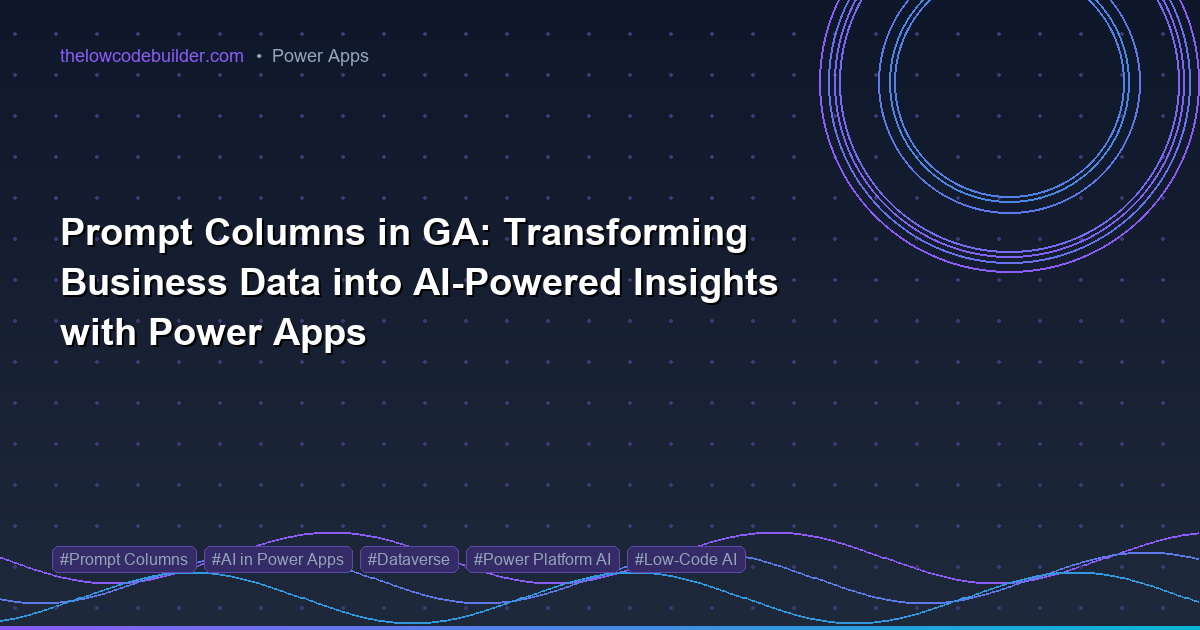 thelowcodebuilder.com • Power Apps

Prompt Columns in GA: Transforming Business Data into AI-Powered Insights with Power Apps

#Prompt Columns #AI in Power Apps #Dataverse #Power Platform AI #Low-Code AI